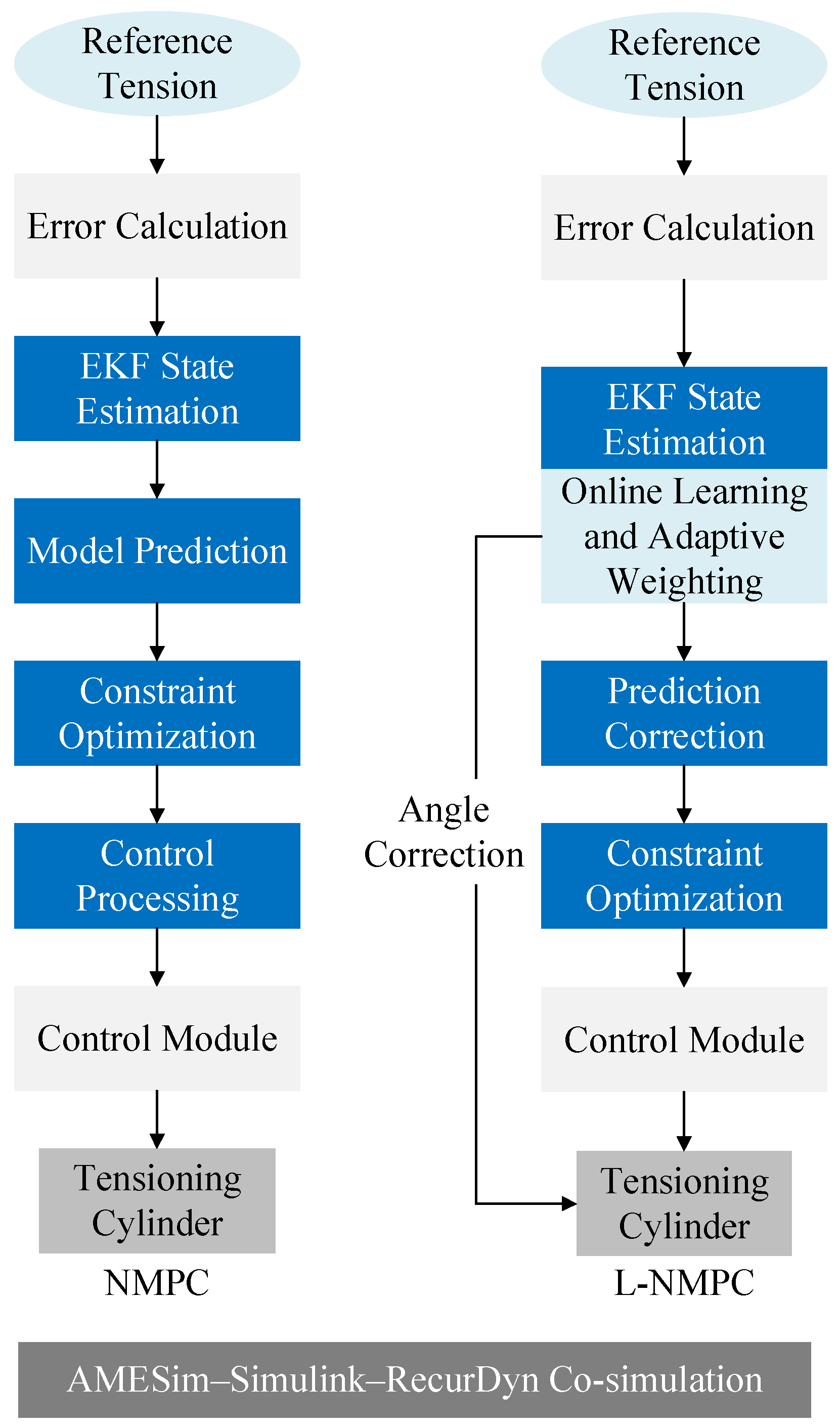 Reference Tension

Error Calculation

EKF State Estimation

Model Prediction

Constraint Optimization

Control Processing

Control Module

Tensioning Cylinder

NMPC

Reference Tension

Error Calculation

EKF State Estimation

Online Learning and Adaptive Weighting

Prediction Correction

Constraint Optimization

Control Module

Tensioning Cylinder

L-NMPC

Angle Correction

AMESim–Simulink–RecurDyn Co-simulation